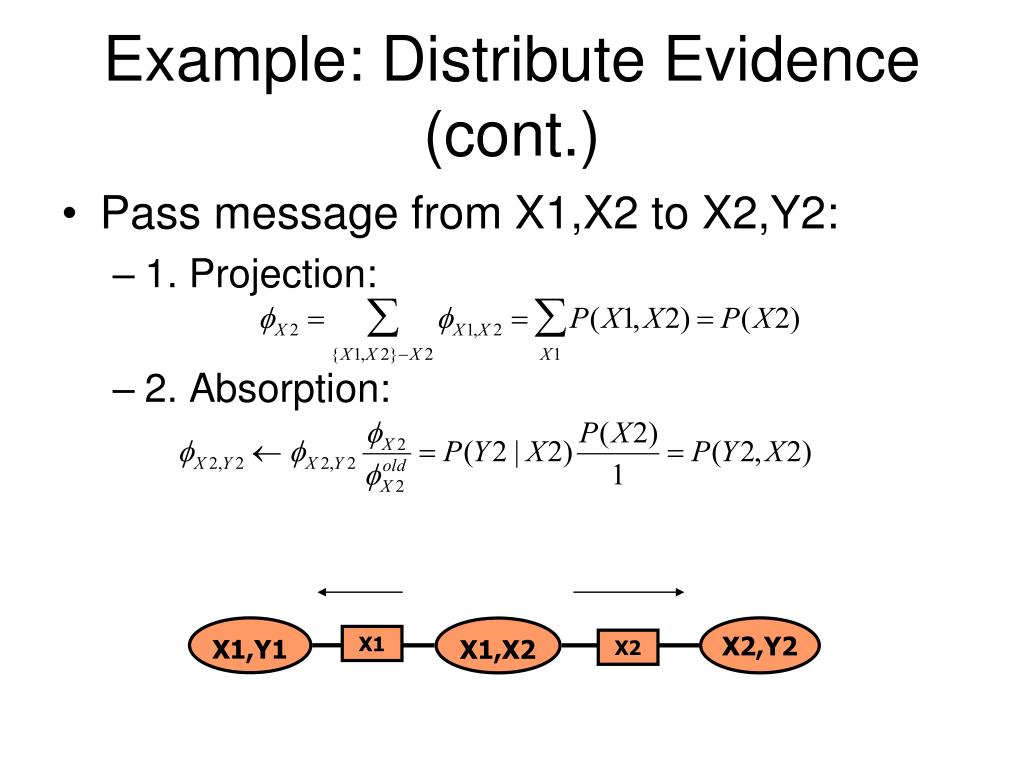 Example: Distribute Evidence (cont.)

• Pass message from X1,X2 to X2,Y2:

– 1. Projection:

$\phi_{X2} = \sum_{\{X1,X2\}-X2} \phi_{X1,X2} = \sum_{X1} P(X1,X2) = P(X2)$

– 2. Absorption:

$\phi_{X2,Y2} \leftarrow \phi_{X2,Y2} \frac{\phi_{X2}}{\phi_{X2}^{old}} = P(Y2 \mid X2) \frac{P(X2)}{1} = P(Y2,X2)$

X1,Y1 X1 X1,X2 X2 X2,Y2